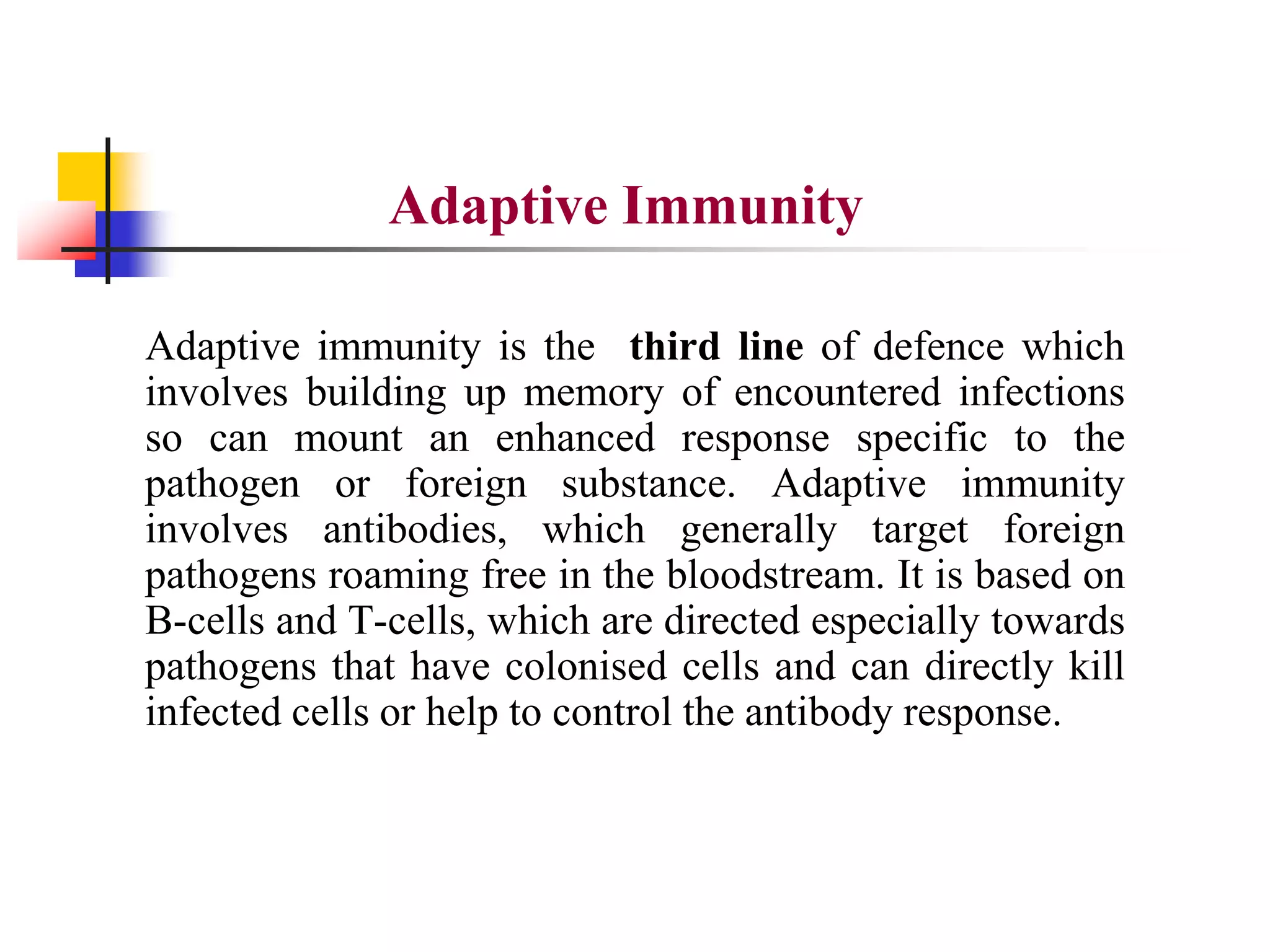 Adaptive Immunity

Adaptive immunity is the third line of defence which involves building up memory of encountered infections so can mount an enhanced response specific to the pathogen or foreign substance. Adaptive immunity involves antibodies, which generally target foreign pathogens roaming free in the bloodstream. It is based on B-cells and T-cells, which are directed especially towards pathogens that have colonised cells and can directly kill infected cells or help to control the antibody response.